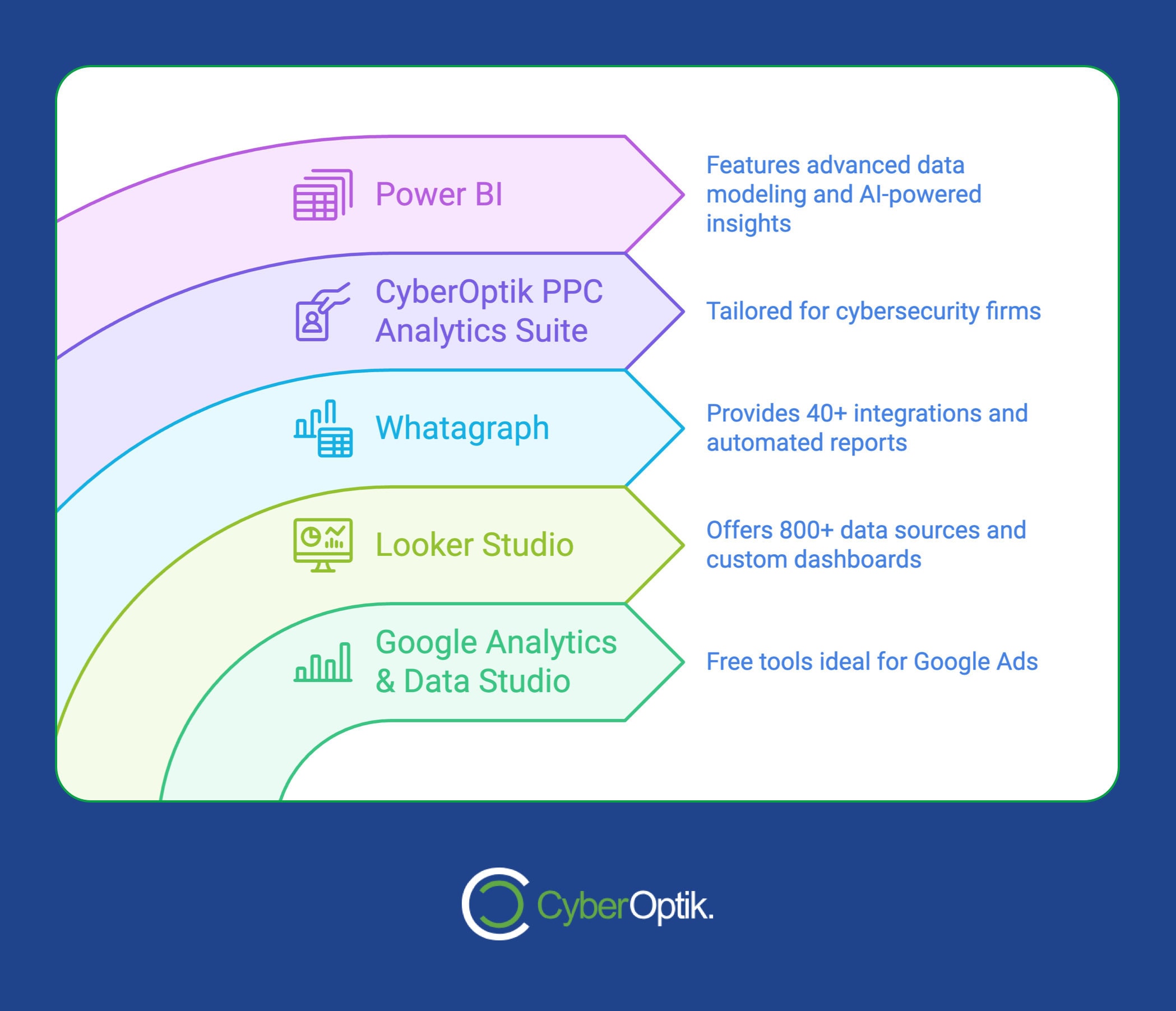 Power BI

Features advanced data modeling and AI-powered insights

CyberOptik PPC Analytics Suite

Tailored for cybersecurity firms

Whatagraph

Provides 40+ integrations and automated reports

Looker Studio

Offers 800+ data sources and custom dashboards

Google Analytics & Data Studio

Free tools ideal for Google Ads

CyberOptik.